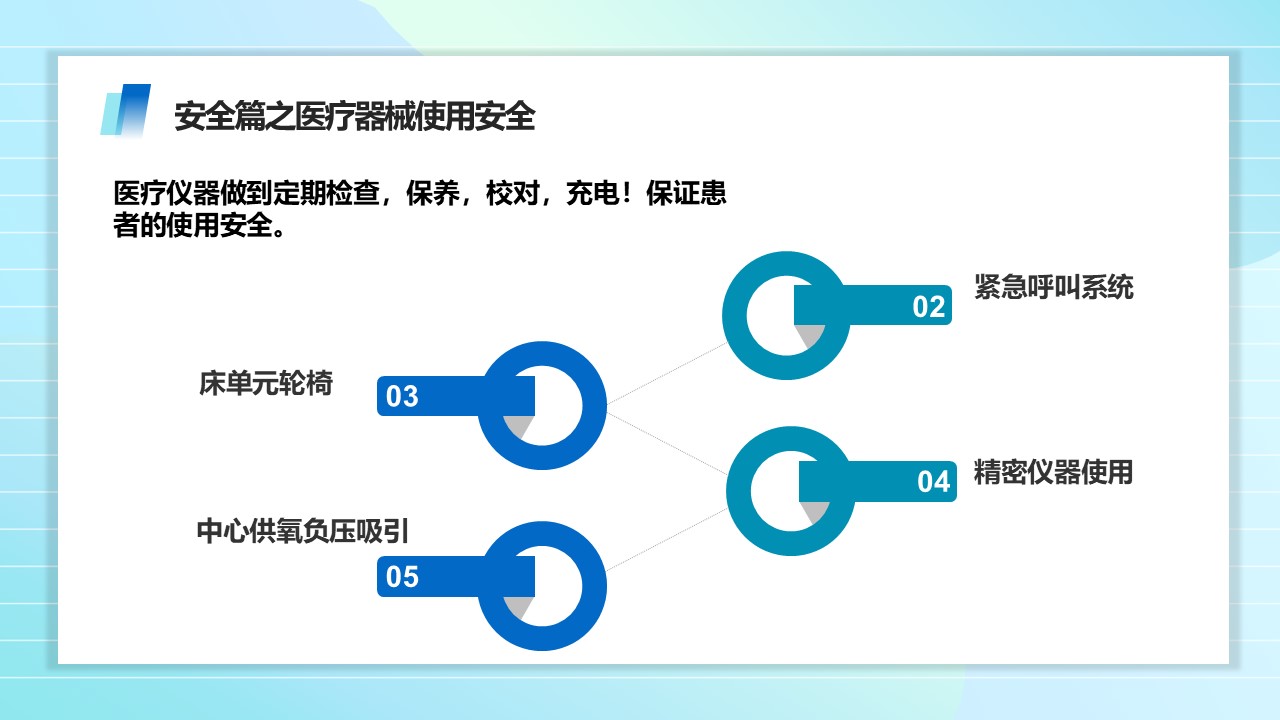 安全篇之医疗器械使用安全

医疗仪器做到定期检查，保养，校对，充电！保证患者的使用安全。

02
紧急呼叫系统

床单元轮椅
03

04
精密仪器使用

中心供氧负压吸引
05